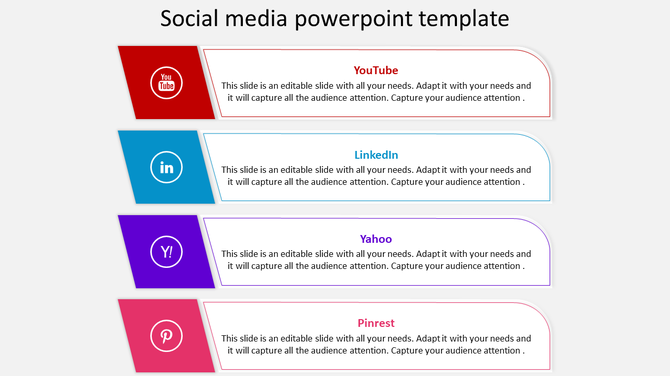 Social media powerpoint template

You Tube

YouTube

This slide is an editable slide with all your needs. Adapt it with your needs and it will capture all the audience attention. Capture your audience attention .

in

LinkedIn

This slide is an editable slide with all your needs. Adapt it with your needs and it will capture all the audience attention. Capture your audience attention .

Y!

Yahoo

This slide is an editable slide with all your needs. Adapt it with your needs and it will capture all the audience attention. Capture your audience attention .

Pinrest

This slide is an editable slide with all your needs. Adapt it with your needs and it will capture all the audience attention. Capture your audience attention .